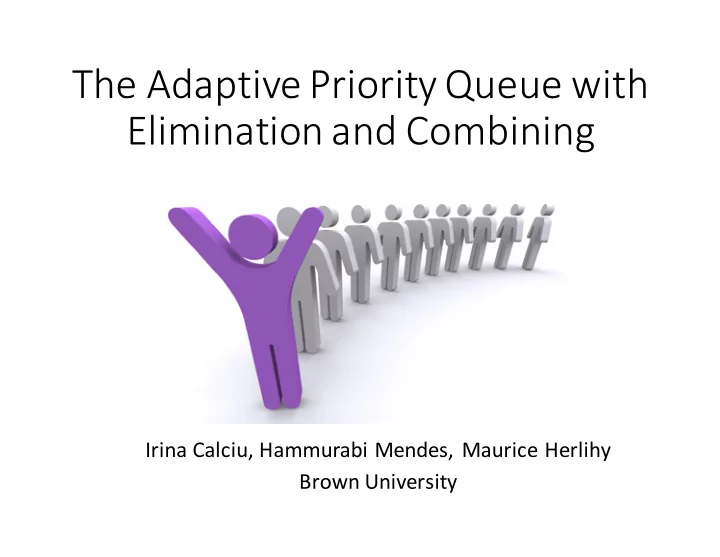 The Adaptive Priority Queue with Elimination and Combining

Irina Calciu, Hammurabi Mendes, Maurice Herlihy
Brown University